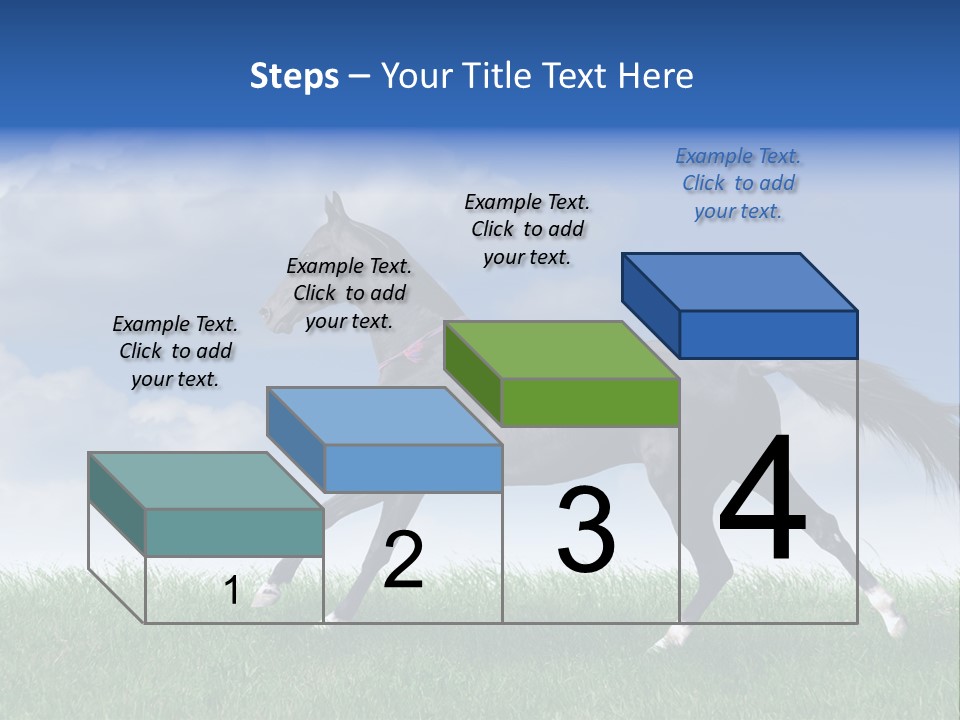 Steps – Your Title Text Here

Example Text. Click to add your text.

Example Text. Click to add your text.

Example Text. Click to add your text.

Example Text. Click to add your text.

1

2

3

4